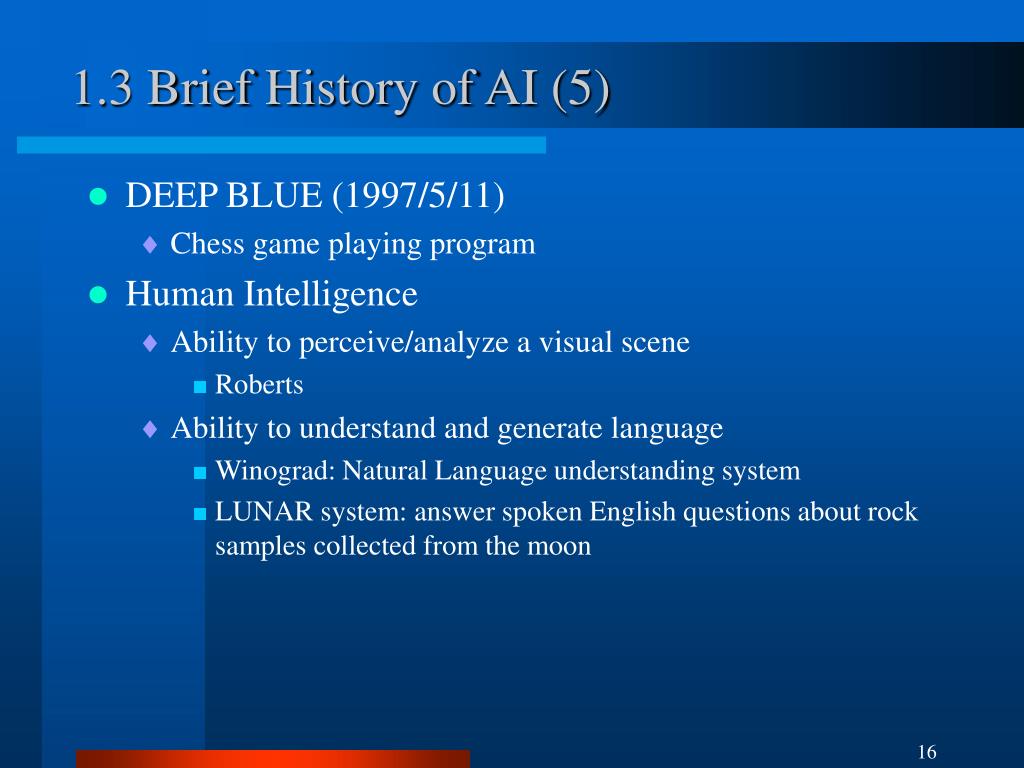 1.3 Brief History of AI (5)

- DEEP BLUE (1997/5/11)
  - Chess game playing program
- Human Intelligence
  - Ability to perceive/analyze a visual scene
    - Roberts
  - Ability to understand and generate language
    - Winograd: Natural Language understanding system
    - LUNAR system: answer spoken English questions about rock samples collected from the moon

16